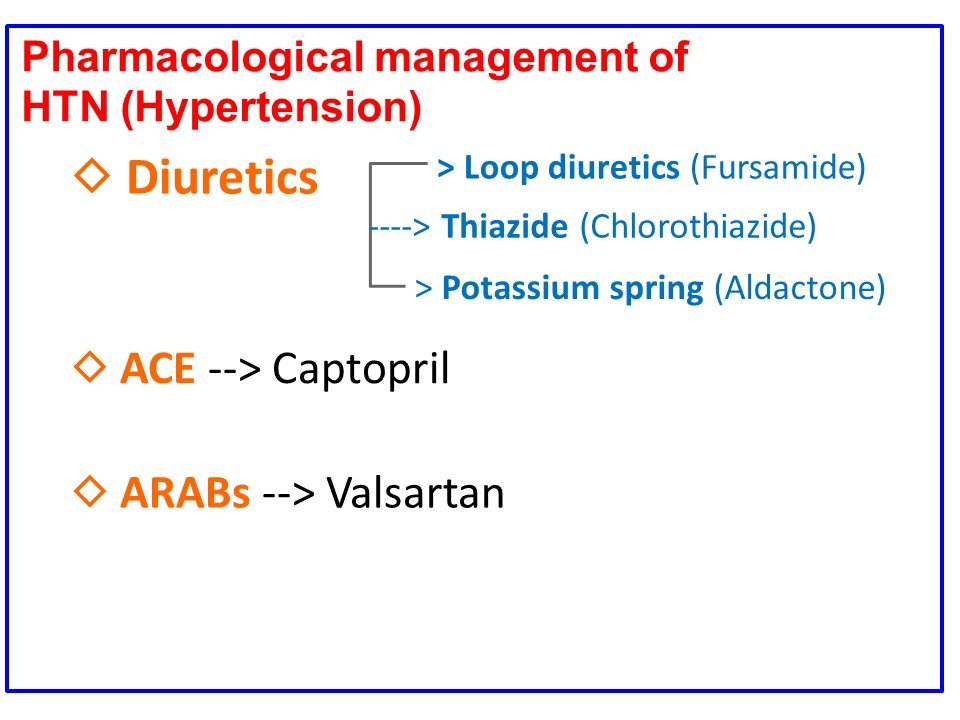 Pharmacological management of HTN (Hypertension)

◇ Diuretics

> Loop diuretics (Fursamide)

----> Thiazide (Chlorothiazide)

> Potassium spring (Aldactone)

◇ ACE --> Captopril

◇ ARABs --> Valsartan